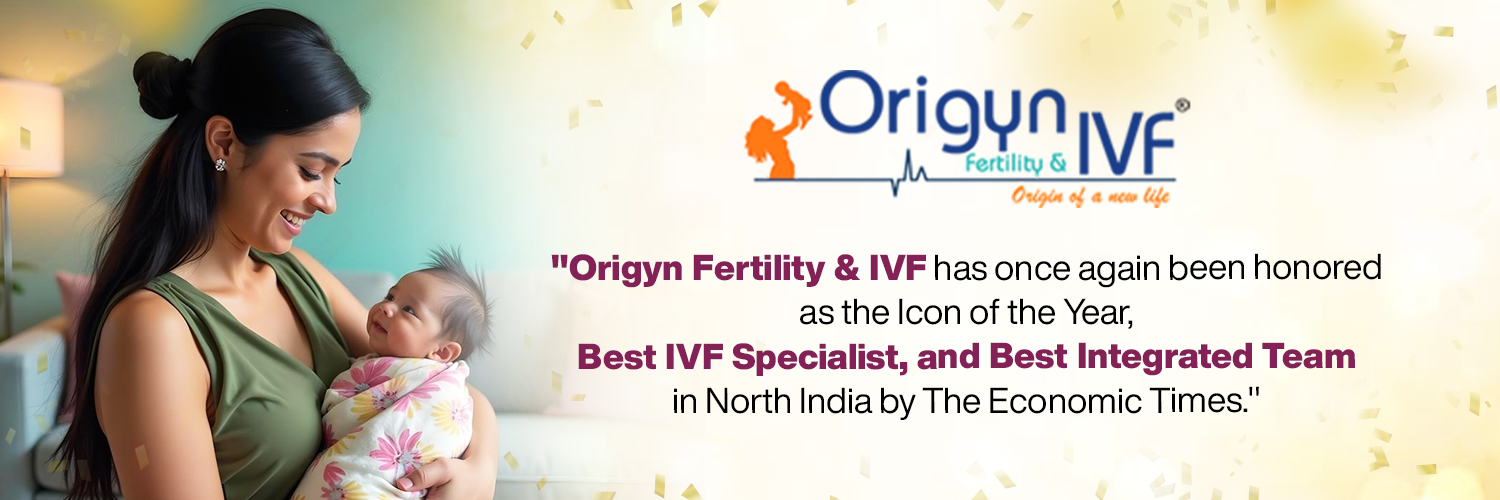 Origyn Fertility & IVF®

Origin of a new life

"Origyn Fertility & IVF has once again been honored as the Icon of the Year, Best IVF Specialist, and Best Integrated Team in North India by The Economic Times."